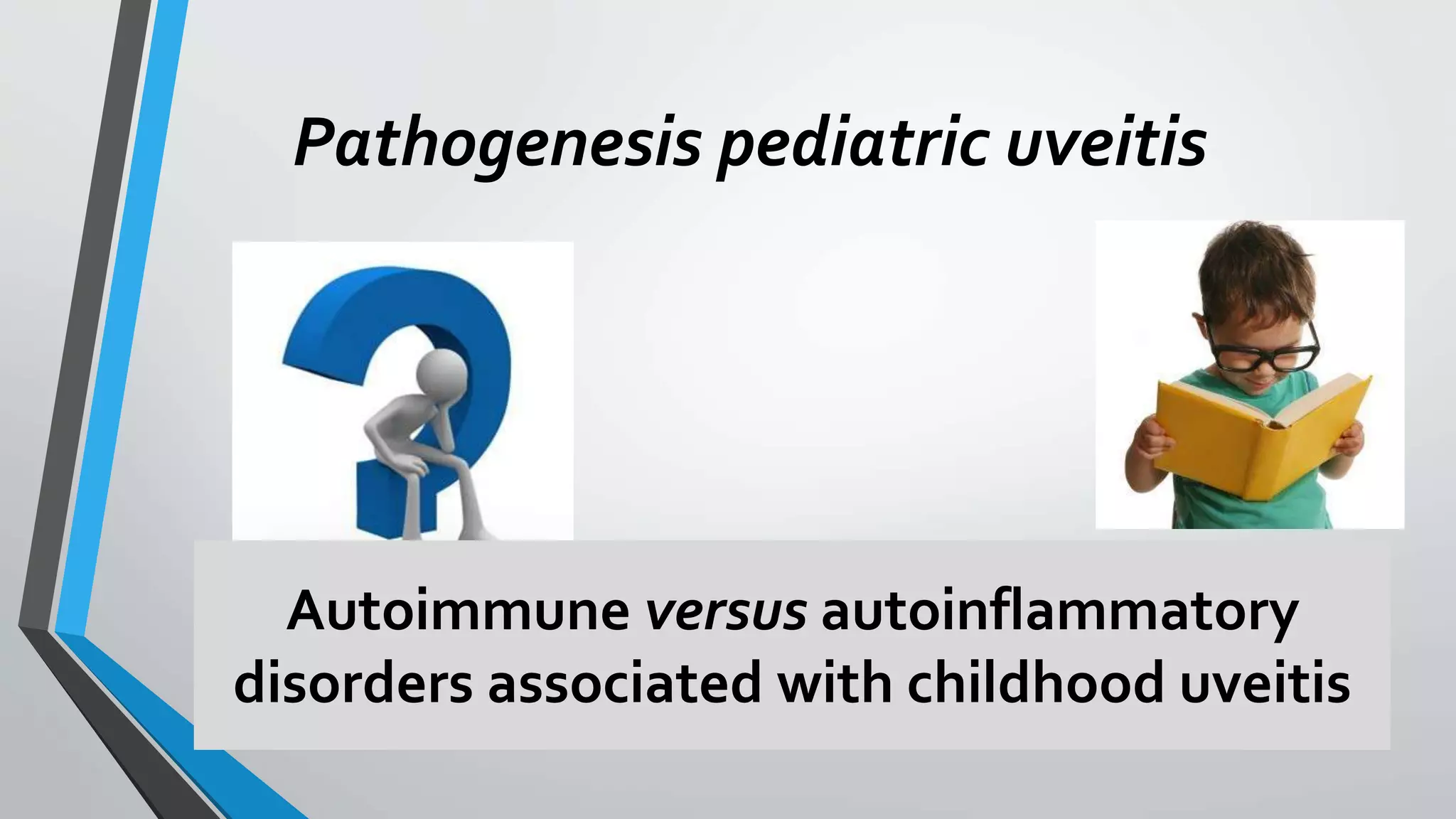 Pathogenesis pediatric uveitis

Autoimmune versus autoinflammatory disorders associated with childhood uveitis